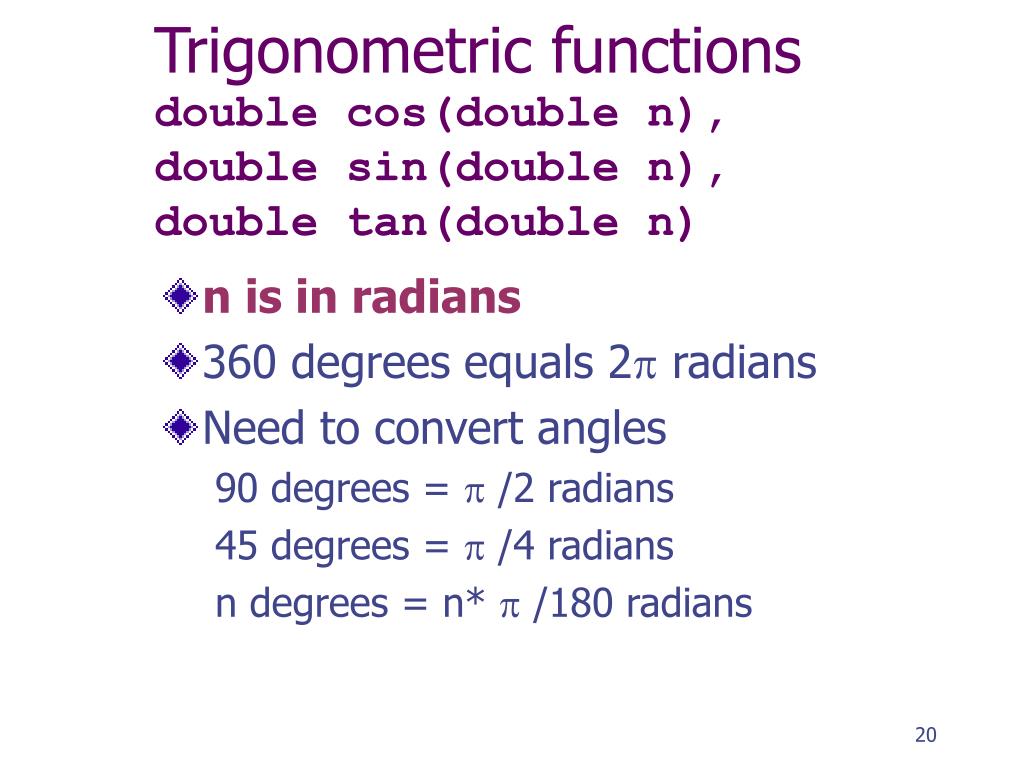 Trigonometric functions
double cos(double n),
double sin(double n),
double tan(double n)

n is in radians

360 degrees equals $2\pi$ radians

Need to convert angles

90 degrees = $\pi$ /2 radians

45 degrees = $\pi$ /4 radians

n degrees = n* $\pi$ /180 radians

20